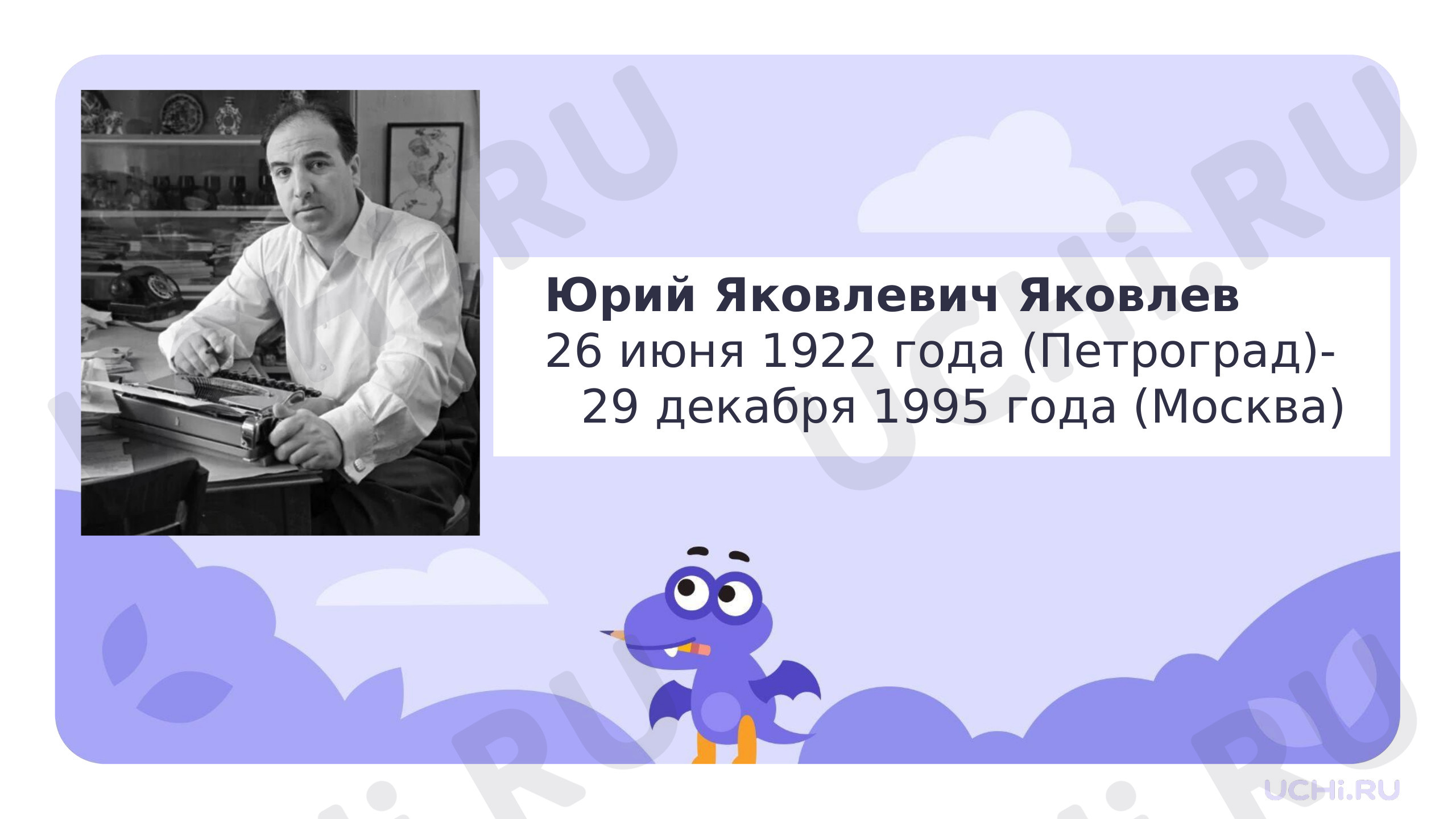 Юрий Яковлевич Яковлев
26 июня 1922 года (Петроград)-
29 декабря 1995 года (Москва)

UCHi.RU